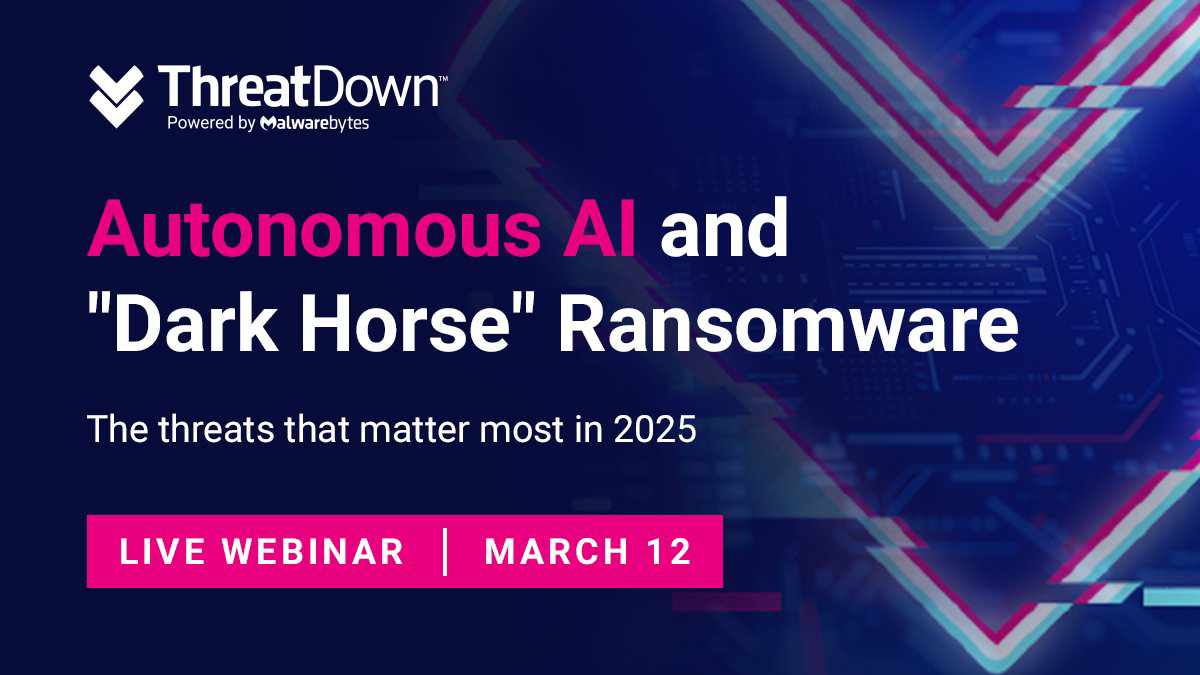 ThreatDown™
Powered by Malwarebytes

Autonomous AI and "Dark Horse" Ransomware

The threats that matter most in 2025

LIVE WEBINAR | MARCH 12